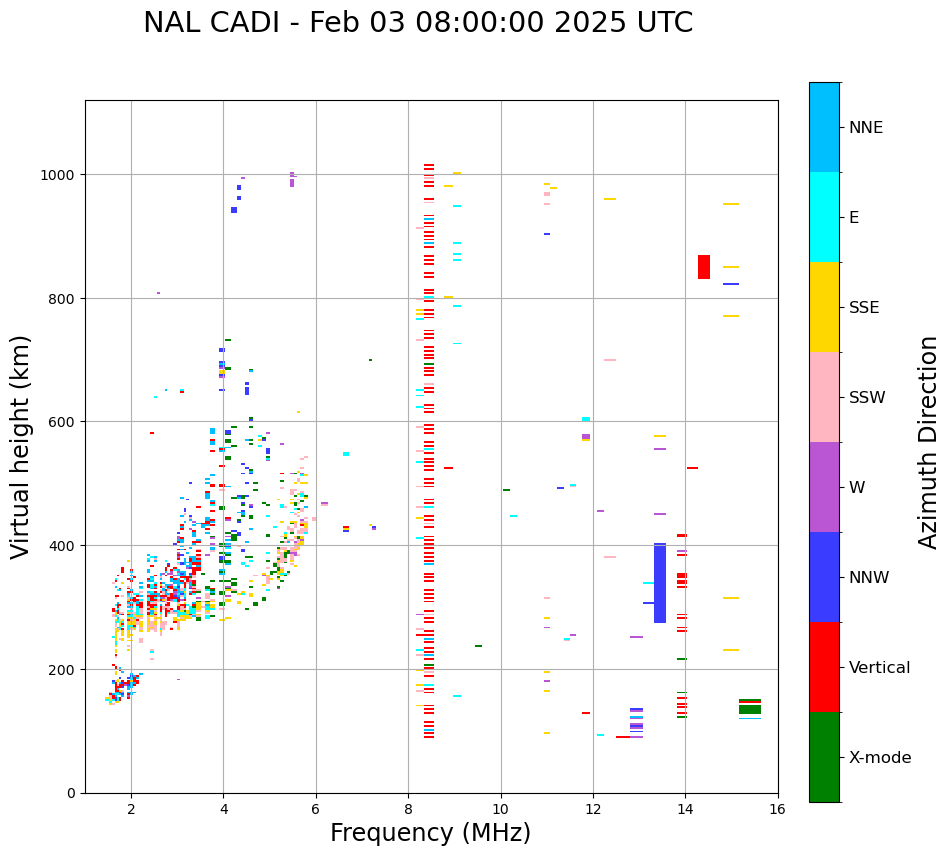 NAL CADI - Feb 03 08:00:00 2025 UTC

Virtual height (km)

1000
800
600
400
200
0

2
4
6
8
10
12
14
16

Frequency (MHz)

NNE
E
SSE
SSW
W
NNW
Vertical
X-mode

Azimuth Direction